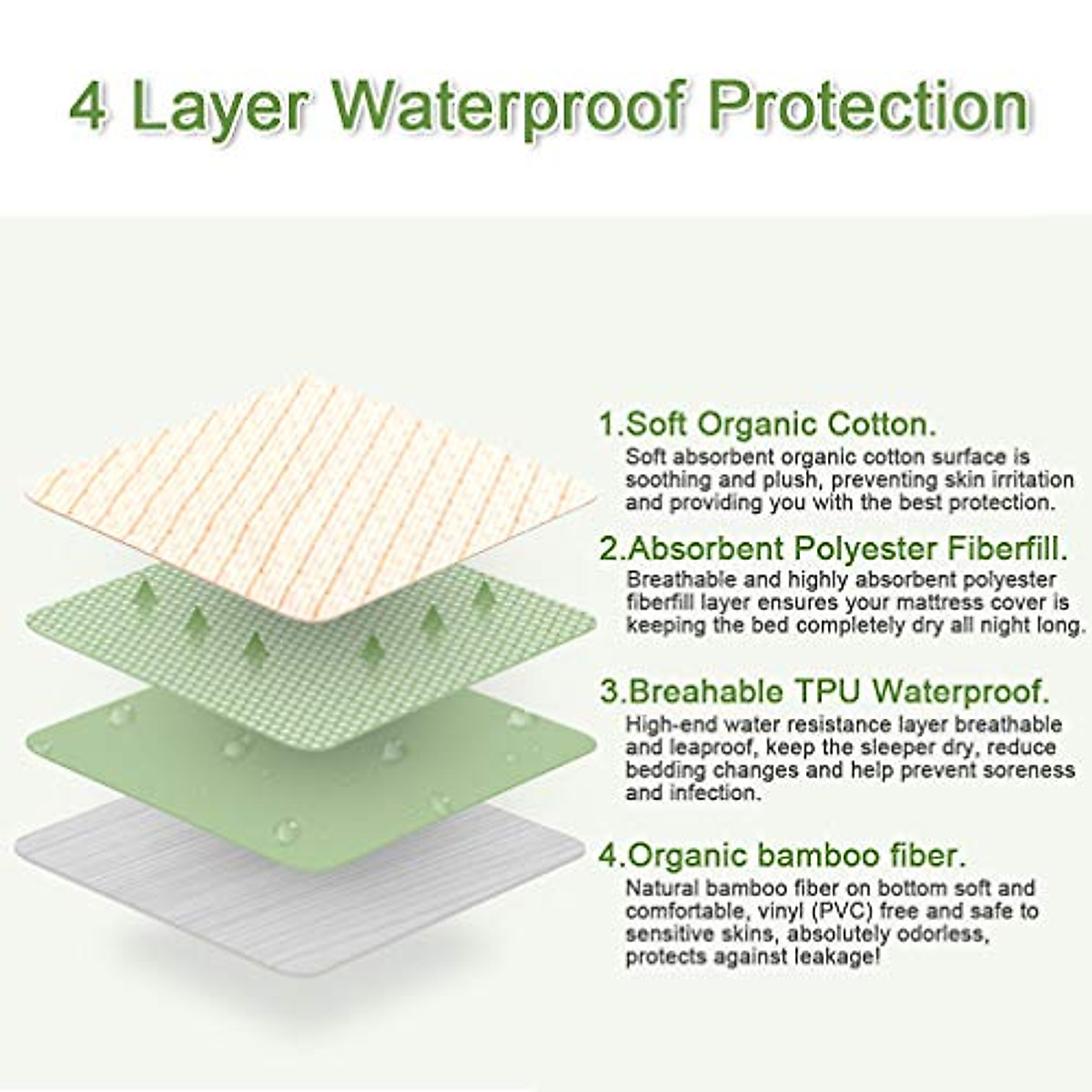 4 Layer Waterproof Protection

1.Soft Organic Cotton.
Soft absorbent organic cotton surface is soothing and plush, preventing skin irritation and providing you with the best protection.

2.Absorbent Polyester Fiberfill.
Breathable and highly absorbent polyester fiberfill layer ensures your mattress cover is keeping the bed completely dry all night long.

3.Breahable TPU Waterproof.
High-end water resistance layer breathable and leaproof, keep the sleeper dry, reduce bedding changes and help prevent soreness and infection.

4.Organic bamboo fiber.
Natural bamboo fiber on bottom soft and comfortable, vinyl (PVC) free and safe to sensitive skins, absolutely odorless, protects against leakage!